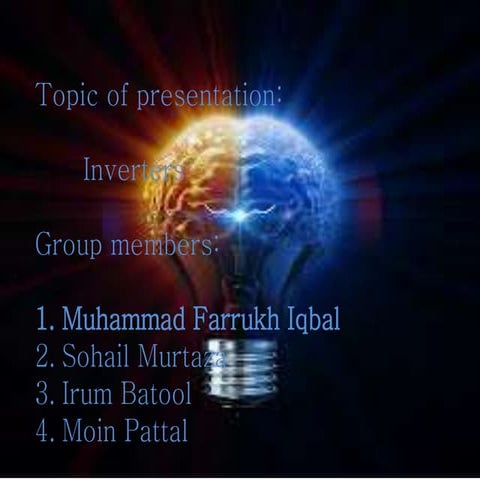 Topic of presentation:

Inverters

Group members:

1. Muhammad Farrukh Iqbal
2. Sohail Murtaza
3. Irum Batool
4. Moin Pattal